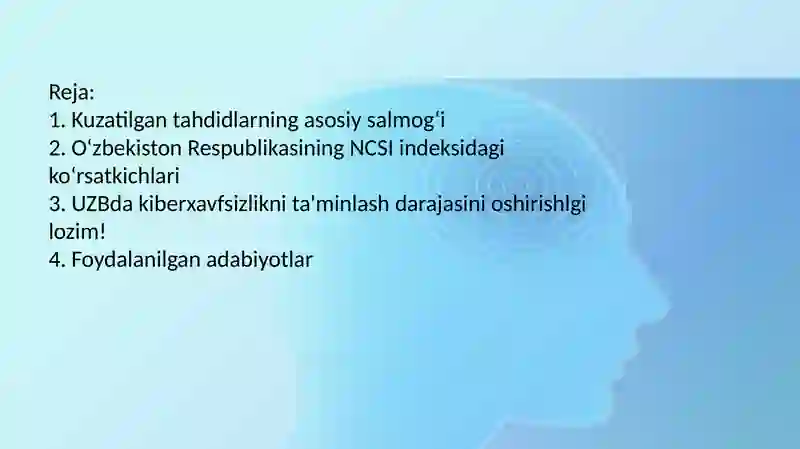 Reja:
1. Kuzatilgan tahdidlarning asosiy salmogʻi
2. Oʻzbekiston Respublikasining NCSI indeksidagi koʻrsatkichlari
3. UZBda kiberxavfsizlikni ta'minlash darajasini oshirishlgi lozim!
4. Foydalanilgan adabiyotlar